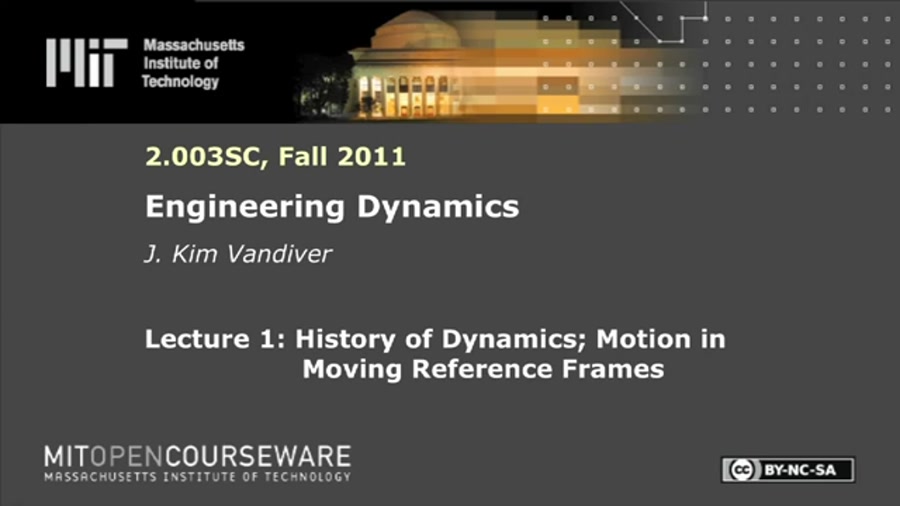 MIT Massachusetts Institute of Technology

2.003SC, Fall 2011

Engineering Dynamics

J. Kim Vandiver

Lecture 1: History of Dynamics; Motion in Moving Reference Frames

MITOPENCOURSEWARE
MASSACHUSETTS INSTITUTE OF TECHNOLOGY

cc BY-NC-SA